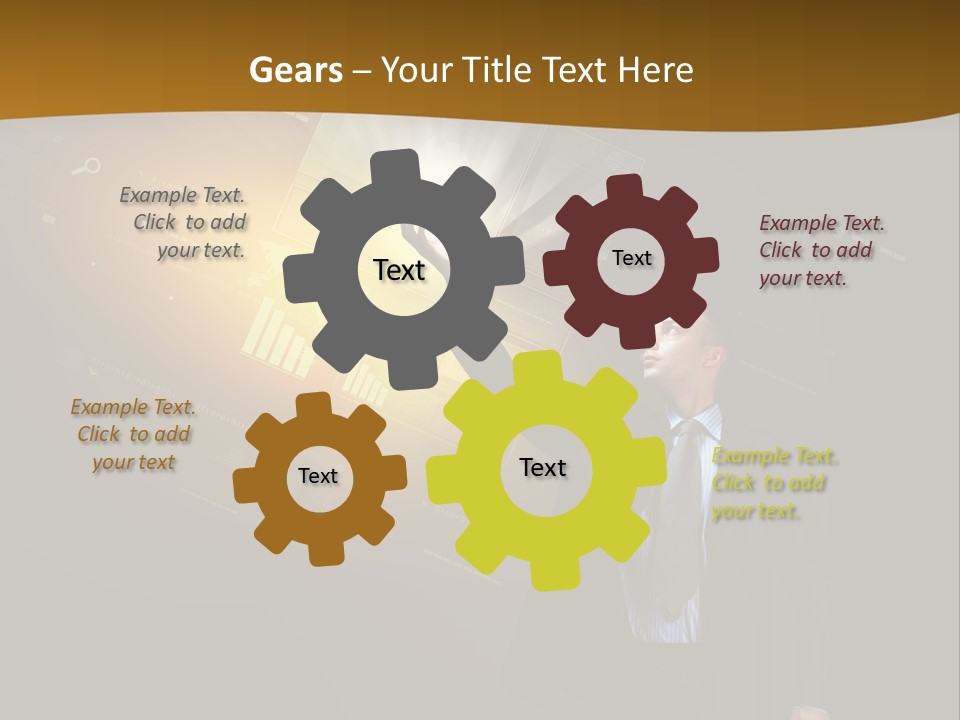 Gears – Your Title Text Here

Example Text. Click to add your text.

Text

Text

Example Text. Click to add your text.

Example Text. Click to add your text

Text

Text

Example Text. Click to add your text.